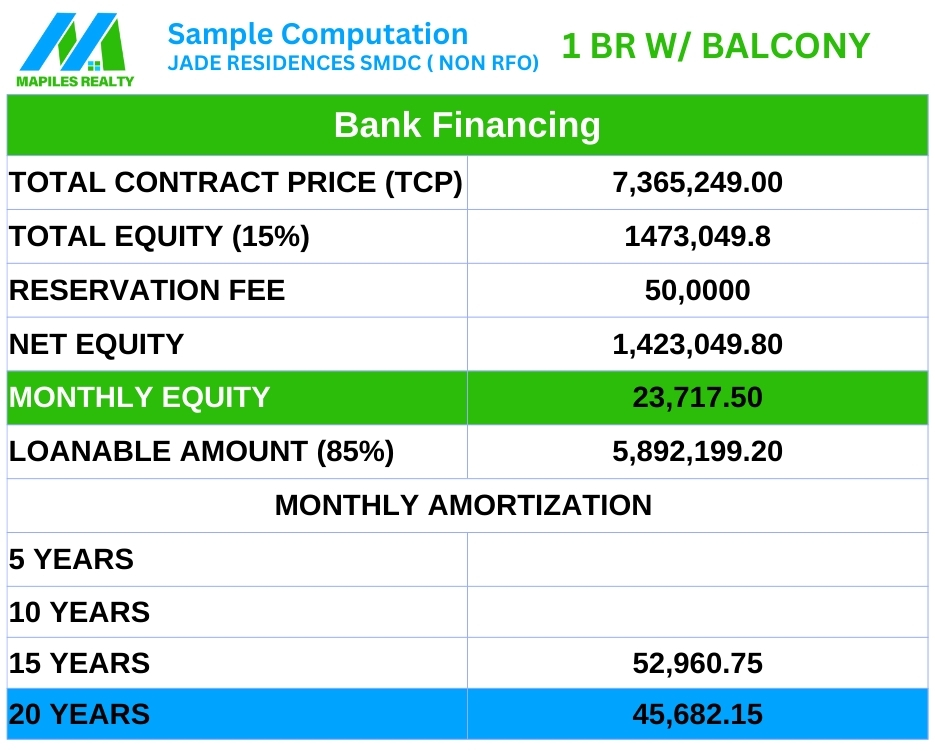 MAPILES REALTY

Sample Computation
JADE RESIDENCES SMDC ( NON RFO)

1 BR W/ BALCONY

| Bank Financing | |
|---|---|
| TOTAL CONTRACT PRICE (TCP) | 7,365,249.00 |
| TOTAL EQUITY (15%) | 1473,049.8 |
| RESERVATION FEE | 50,0000 |
| NET EQUITY | 1,423,049.80 |
| MONTHLY EQUITY | 23,717.50 |
| LOANABLE AMOUNT (85%) | 5,892,199.20 |
| MONTHLY AMORTIZATION | |
| 5 YEARS | |
| 10 YEARS | |
| 15 YEARS | 52,960.75 |
| 20 YEARS | 45,682.15 |